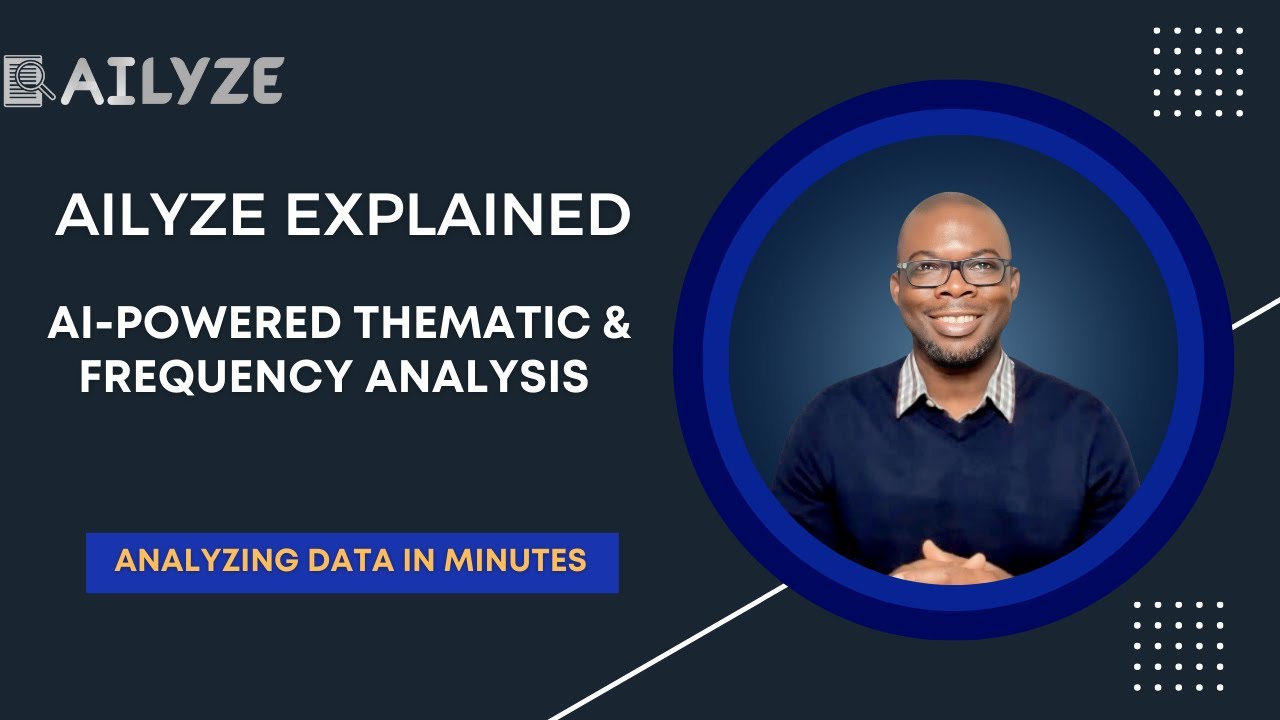 AILYZE

AILYZE EXPLAINED

AI-POWERED THEMATIC & FREQUENCY ANALYSIS

ANALYZING DATA IN MINUTES